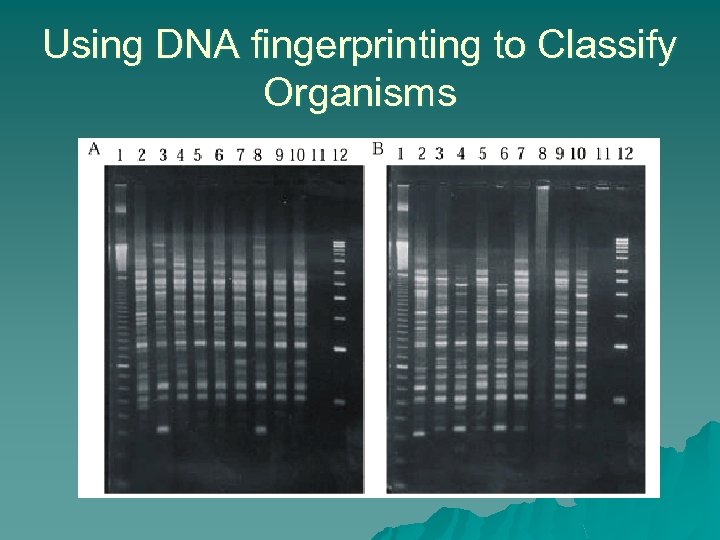 Using DNA fingerprinting to Classify Organisms

A 1 2 3 4 5 6 7 8 9 10 11 12

B 1 2 3 4 5 6 7 8 9 10 11 12